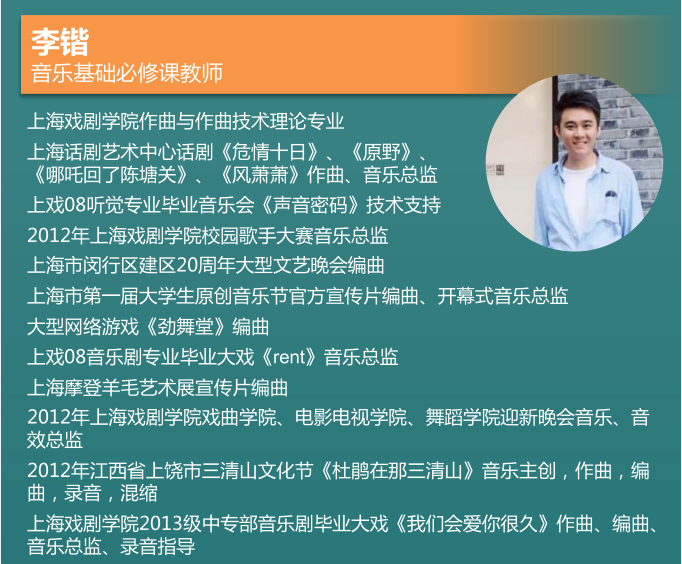 李锴
音乐基础必修课教师

上海戏剧学院作曲与作曲技术理论专业

上海话剧艺术中心话剧《危情十日》、《原野》、《哪吒回了陈塘关》、《风萧萧》作曲、音乐总监

上戏08听觉专业毕业音乐会《声音密码》技术支持

2012年上海戏剧学院校园歌手大赛音乐总监

上海市闵行区建区20周年大型文艺晚会编曲

上海市第一届大学生原创音乐节官方宣传片编曲、开幕式音乐总监

大型网络游戏《劲舞堂》编曲

上戏08音乐剧专业毕业大戏《rent》音乐总监

上海摩登羊毛艺术展宣传片编曲

2012年上海戏剧学院戏曲学院、电影电视学院、舞蹈学院迎新晚会音乐、音效总监

2012年江西省上饶市三清山文化节《杜鹃在那三清山》音乐主创，作曲，编曲，录音，混缩

上海戏剧学院2013级中专部音乐剧毕业大戏《我们会爱你很久》作曲、编曲、音乐总监、录音指导